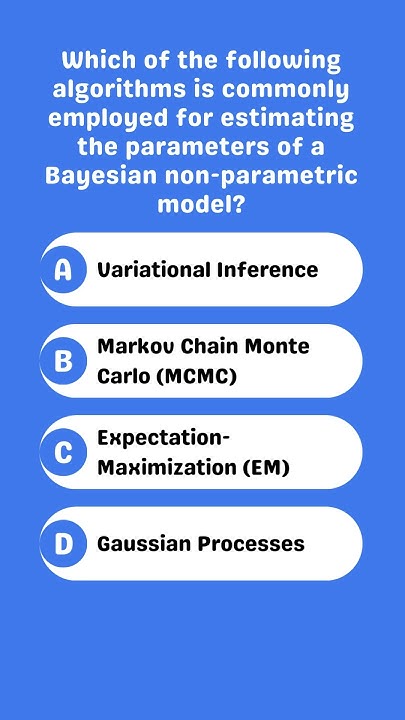 Which of the following algorithms is commonly employed for estimating the parameters of a Bayesian non-parametric model?

A Variational Inference

B Markov Chain Monte Carlo (MCMC)

C Expectation-Maximization (EM)

D Gaussian Processes